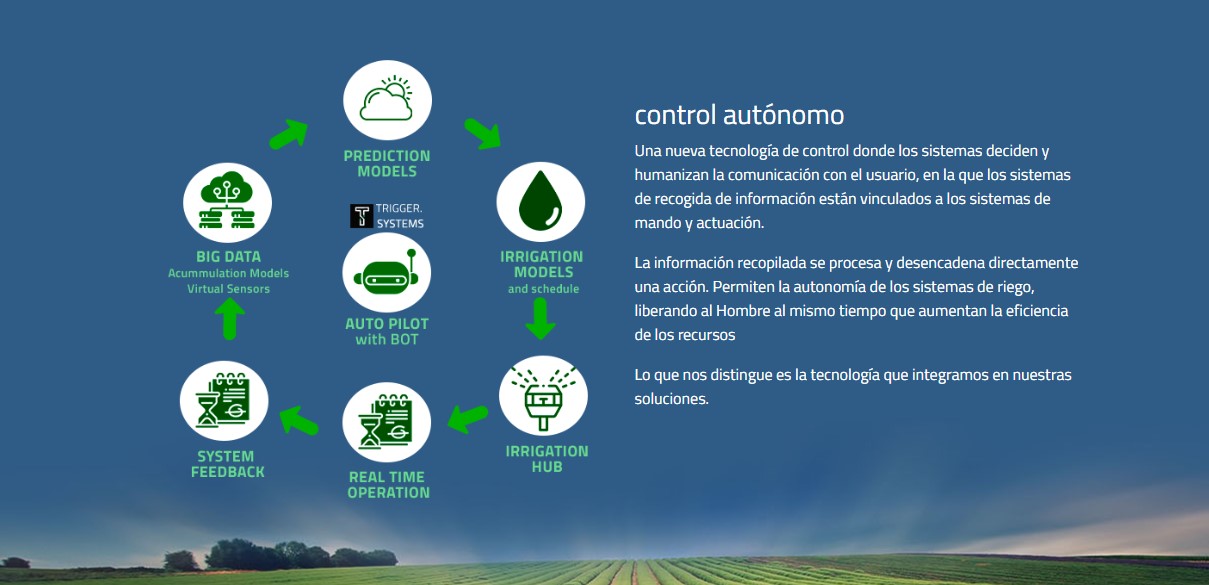 PREDICTION MODELS

IRRIGATION MODELS
and schedule

IRRIGATION HUB

REAL TIME OPERATION

SYSTEM FEEDBACK

BIG DATA
Acummulation Models
Virtual Sensors

TRIGGER. SYSTEMS

AUTO PILOT with BOT

control autónomo

Una nueva tecnología de control donde los sistemas deciden y humanizan la comunicación con el usuario, en la que los sistemas de recogida de información están vinculados a los sistemas de mando y actuación.

La información recopilada se procesa y desencadena directamente una acción. Permiten la autonomía de los sistemas de riego, liberando al Hombre al mismo tiempo que aumentan la eficiencia de los recursos

Lo que nos distingue es la tecnología que integramos en nuestras soluciones.